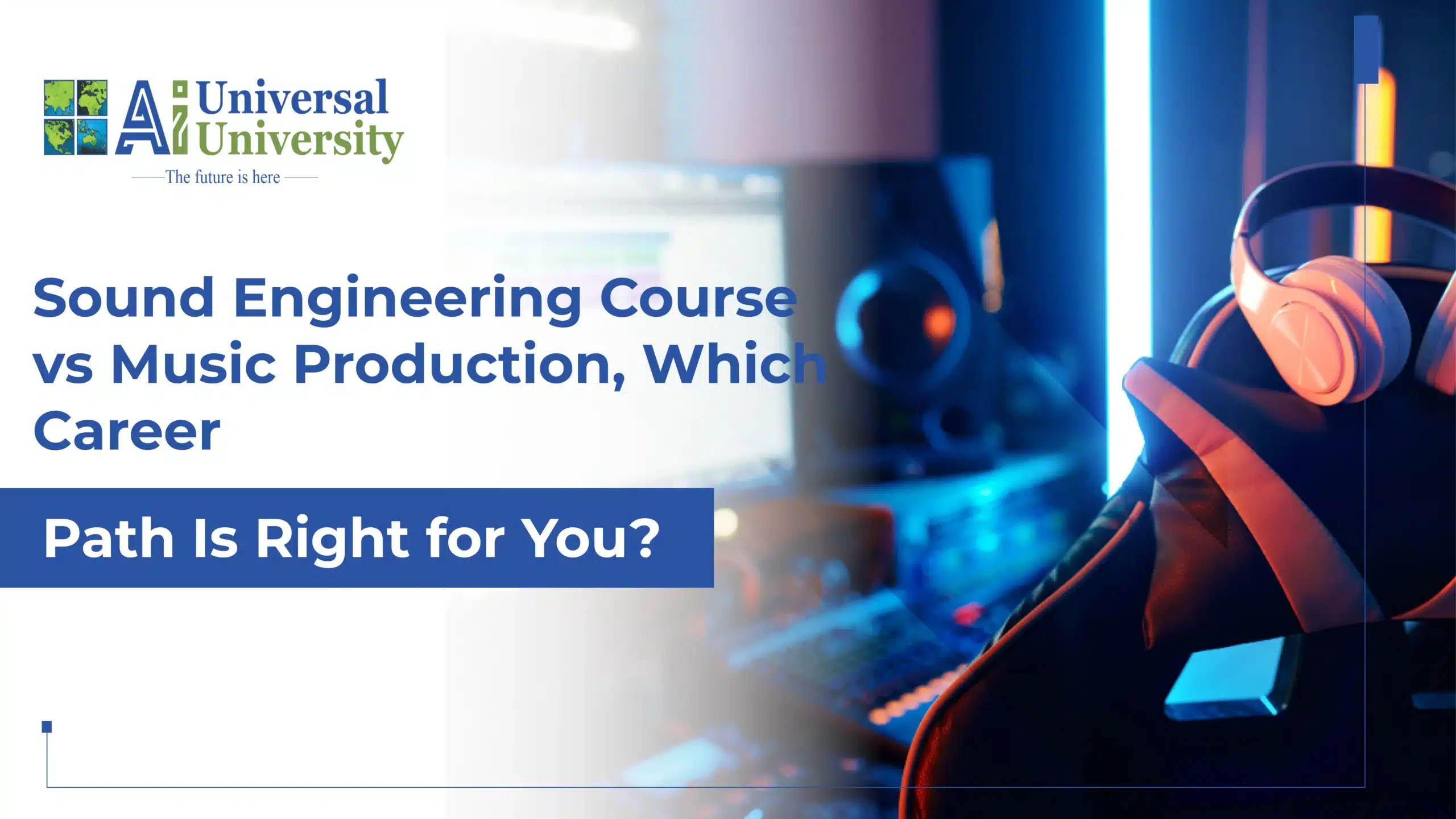 Ai Universal University
The future is here

Sound Engineering Course vs Music Production, Which Career

Path Is Right for You?